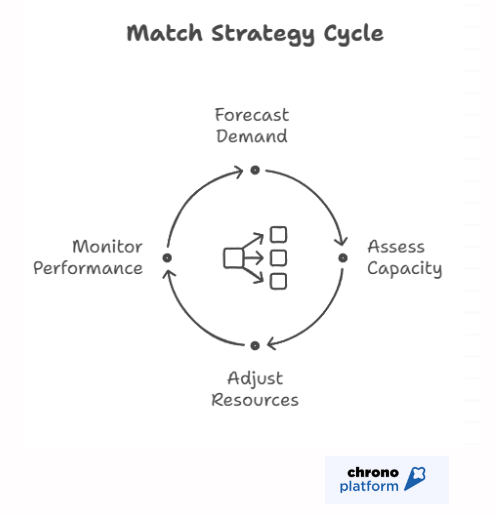 Match Strategy Cycle

Forecast Demand

Assess Capacity

Adjust Resources

Monitor Performance

chrono platform